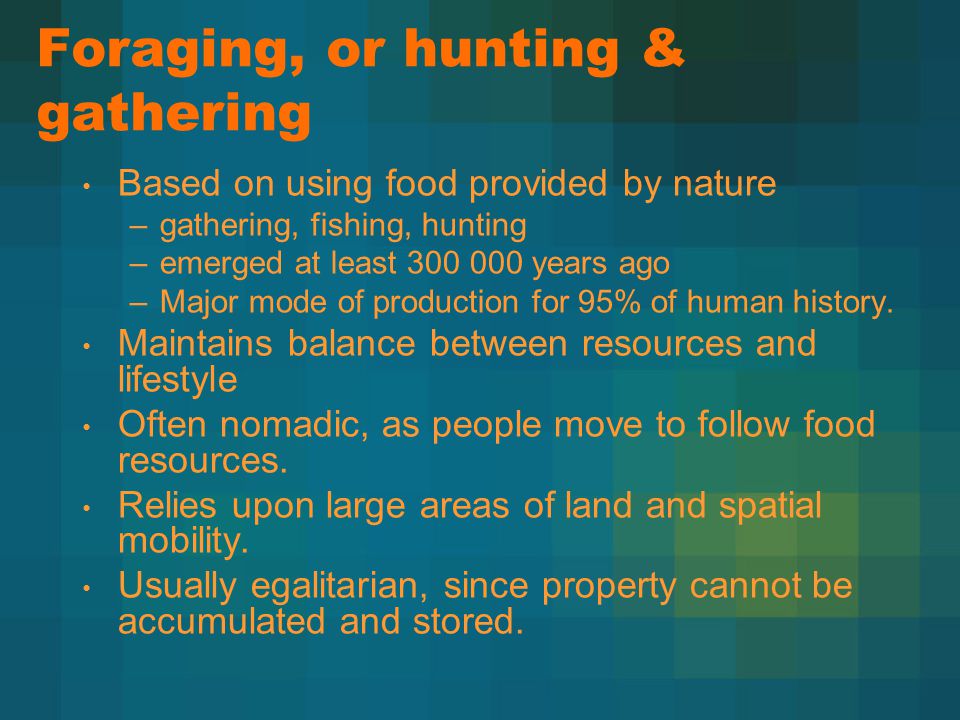 Foraging, or hunting & gathering

• Based on using food provided by nature
  – gathering, fishing, hunting
  – emerged at least 300 000 years ago
  – Major mode of production for 95% of human history.
• Maintains balance between resources and lifestyle
• Often nomadic, as people move to follow food resources.
• Relies upon large areas of land and spatial mobility.
• Usually egalitarian, since property cannot be accumulated and stored.